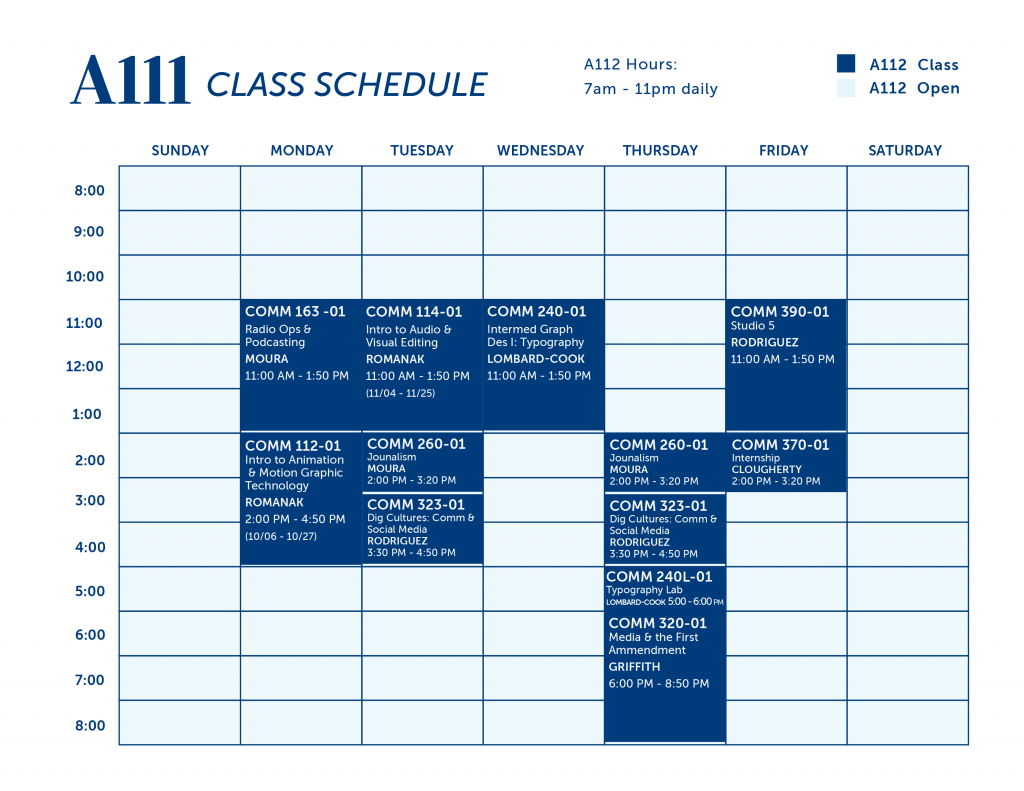 A111 CLASS SCHEDULE

A112 Hours:
7am - 11pm daily

A112 Class
A112 Open

| | SUNDAY | MONDAY | TUESDAY | WEDNESDAY | THURSDAY | FRIDAY | SATURDAY |
|---|---|---|---|---|---|---|---|
| 8:00 | | | | | | | |
| 9:00 | | | | | | | |
| 10:00 | | | | | | | |
| 11:00 | | COMM 163 -01 Radio Ops & Podcasting MOURA 11:00 AM - 1:50 PM | COMM 114-01 Intro to Audio & Visual Editing ROMANAK 11:00 AM - 1:50 PM (11/04 - 11/25) | COMM 240-01 Intermed Graph Des I: Typography LOMBARD-COOK 11:00 AM - 1:50 PM | | COMM 390-01 Studio 5 RODRIGUEZ 11:00 AM - 1:50 PM | |
| 12:00 | | | | | | | |
| 1:00 | | | | | | | |
| 2:00 | | COMM 112-01 Intro to Animation & Motion Graphic Technology ROMANAK 2:00 PM - 4:50 PM (10/06 - 10/27) | COMM 260-01 Jounalism MOURA 2:00 PM - 3:20 PM | | COMM 260-01 Jounalism MOURA 2:00 PM - 3:20 PM | COMM 370-01 Internship CLOUGHERTY 2:00 PM - 3:20 PM | |
| 3:00 | | | COMM 323-01 Dig Cultures: Comm & Social Media RODRIGUEZ 3:30 PM - 4:50 PM | | COMM 323-01 Dig Cultures: Comm & Social Media RODRIGUEZ 3:30 PM - 4:50 PM | | |
| 4:00 | | | | | | | |
| 5:00 | | | | | COMM 240L-01 Typography Lab LOMBARD-COOK 5:00 - 6:00 PM | | |
| 6:00 | | | | | COMM 320-01 Media & the First Ammendment GRIFFITH 6:00 PM - 8:50 PM | | |
| 7:00 | | | | | | | |
| 8:00 | | | | | | | |